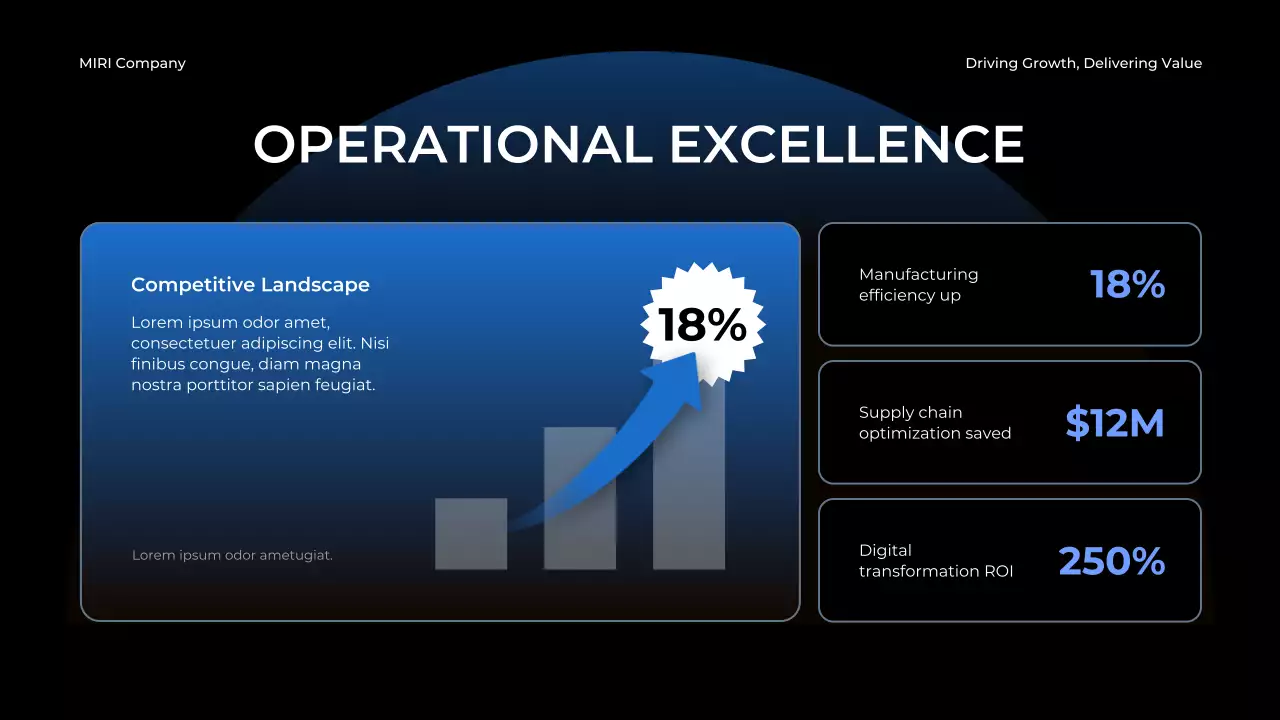 MIRI Company

Driving Growth, Delivering Value

OPERATIONAL EXCELLENCE

Competitive Landscape

Lorem ipsum odor amet, consectetuer adipiscing elit. Nisi finibus congue, diam magna nostra porttitor sapien feugiat.

18%

Lorem ipsum odor ametugiat.

Manufacturing efficiency up

18%

Supply chain optimization saved

$12M

Digital transformation ROI

250%